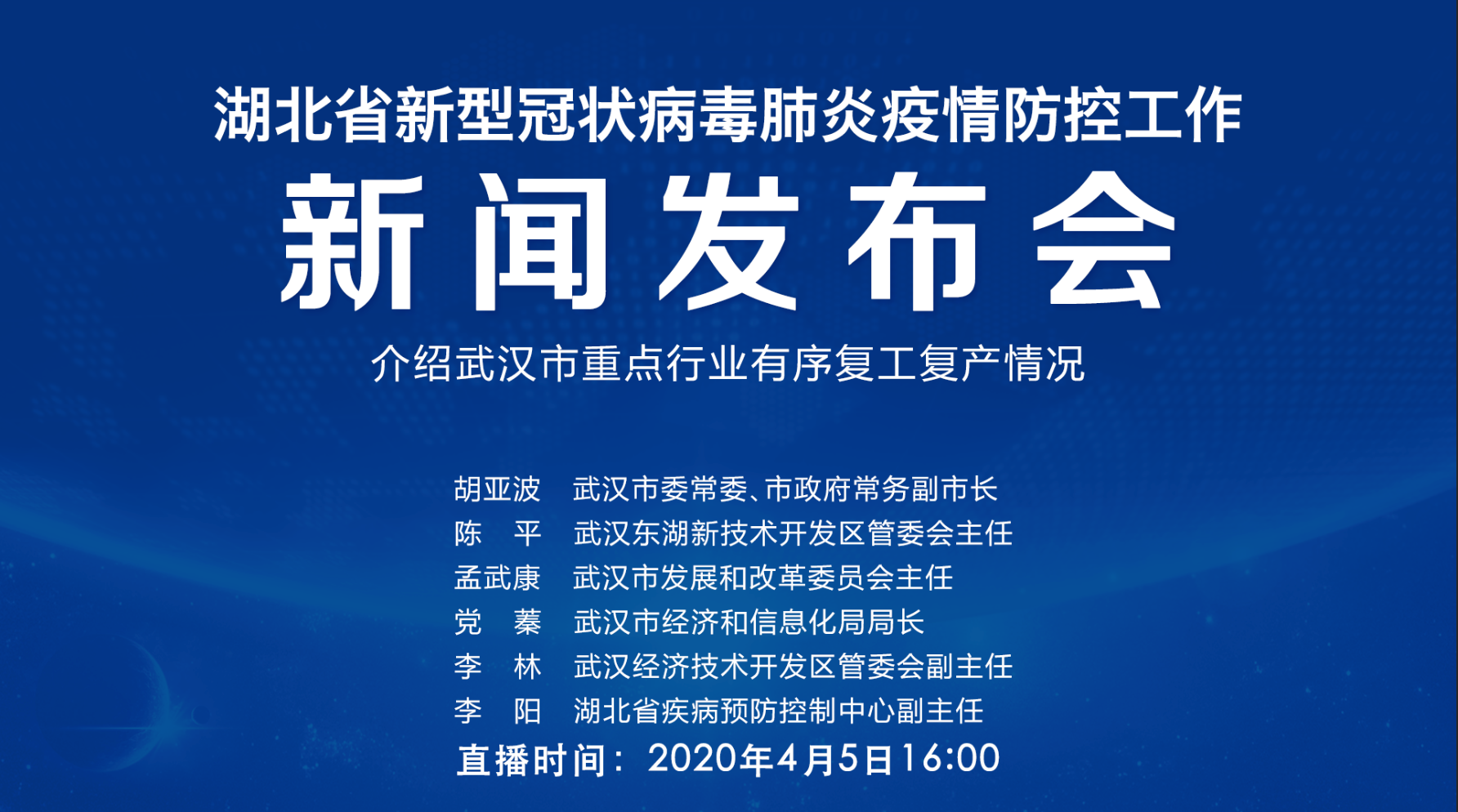 湖北省新型冠状病毒肺炎疫情防控工作

新闻发布会

介绍武汉市重点行业有序复工复产情况

胡亚波　武汉市委常委、市政府常务副市长
陈　平　武汉东湖新技术开发区管委会主任
孟武康　武汉市发展和改革委员会主任
党　蓁　武汉市经济和信息化局局长
李　林　武汉经济技术开发区管委会副主任
李　阳　湖北省疾病预防控制中心副主任

直播时间：2020年4月5日16:00